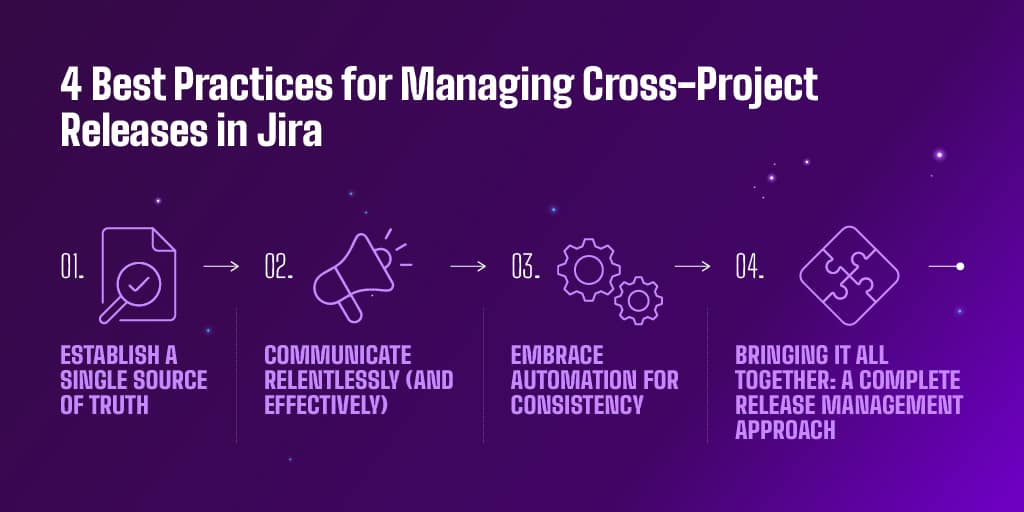 4 Best Practices for Managing Cross-Project Releases in Jira

01.

ESTABLISH A SINGLE SOURCE OF TRUTH

02.

COMMUNICATE RELENTLESSLY (AND EFFECTIVELY)

03.

EMBRACE AUTOMATION FOR CONSISTENCY

04.

BRINGING IT ALL TOGETHER: A COMPLETE RELEASE MANAGEMENT APPROACH